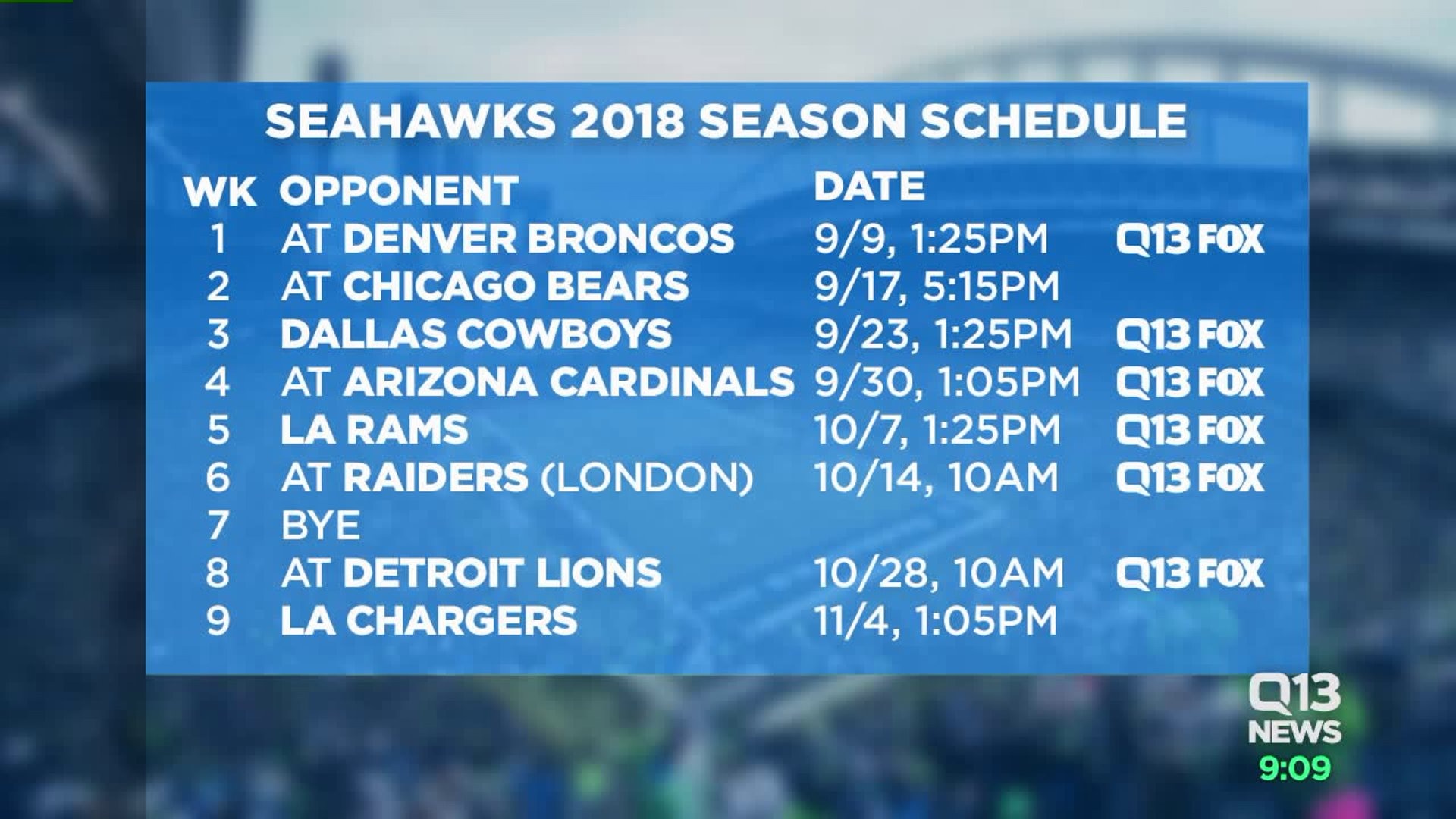 SEAHAWKS 2018 SEASON SCHEDULE

| WK | OPPONENT | DATE | |
|---|---|---|---|
| 1 | AT DENVER BRONCOS | 9/9, 1:25PM | Q13 FOX |
| 2 | AT CHICAGO BEARS | 9/17, 5:15PM | |
| 3 | DALLAS COWBOYS | 9/23, 1:25PM | Q13 FOX |
| 4 | AT ARIZONA CARDINALS | 9/30, 1:05PM | Q13 FOX |
| 5 | LA RAMS | 10/7, 1:25PM | Q13 FOX |
| 6 | AT RAIDERS (LONDON) | 10/14, 10AM | Q13 FOX |
| 7 | BYE | | |
| 8 | AT DETROIT LIONS | 10/28, 10AM | Q13 FOX |
| 9 | LA CHARGERS | 11/4, 1:05PM | |

Q13 NEWS
9:09